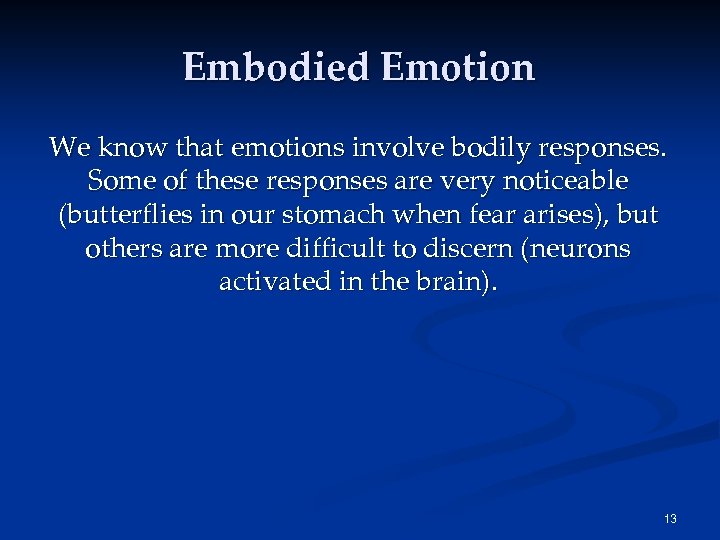 Embodied Emotion

We know that emotions involve bodily responses. Some of these responses are very noticeable (butterflies in our stomach when fear arises), but others are more difficult to discern (neurons activated in the brain).

13